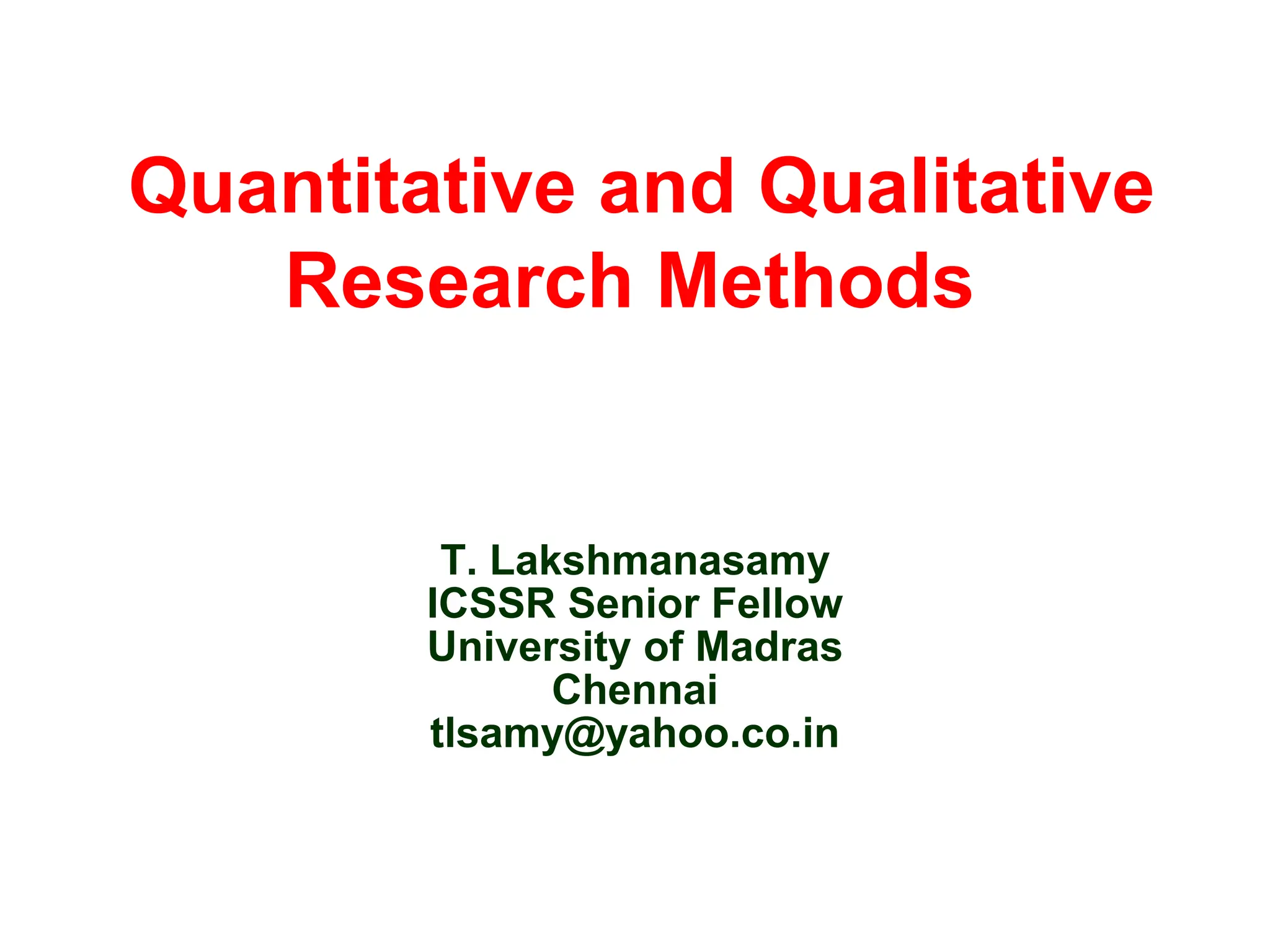 Quantitative and Qualitative Research Methods

T. Lakshmanasamy
ICSSR Senior Fellow
University of Madras
Chennai
tlsamy@yahoo.co.in